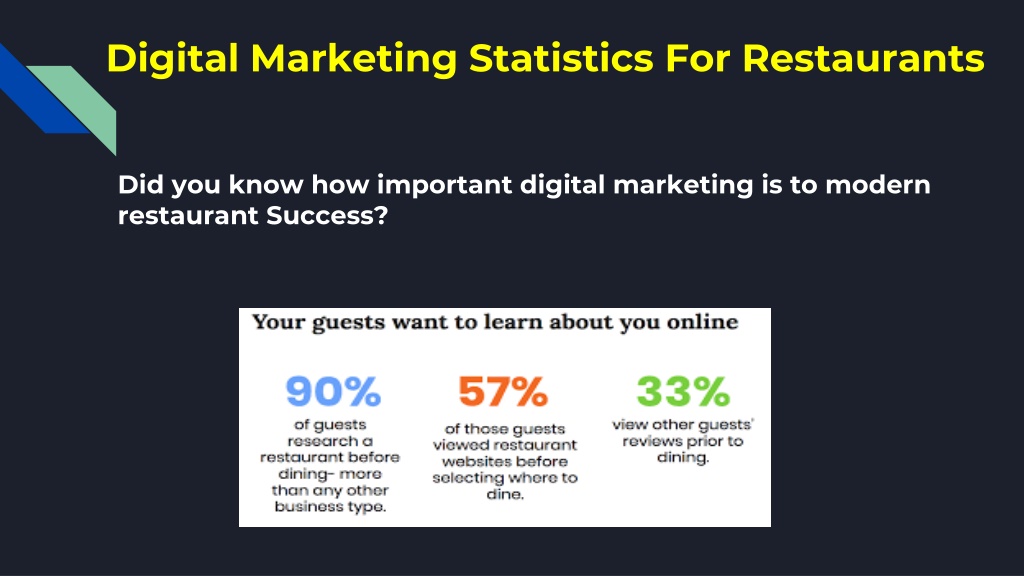 Digital Marketing Statistics For Restaurants

Did you know how important digital marketing is to modern restaurant Success?

Your guests want to learn about you online

90%
of guests research a restaurant before dining- more than any other business type.

57%
of those guests viewed restaurant websites before selecting where to dine.

33%
view other guests' reviews prior to dining.